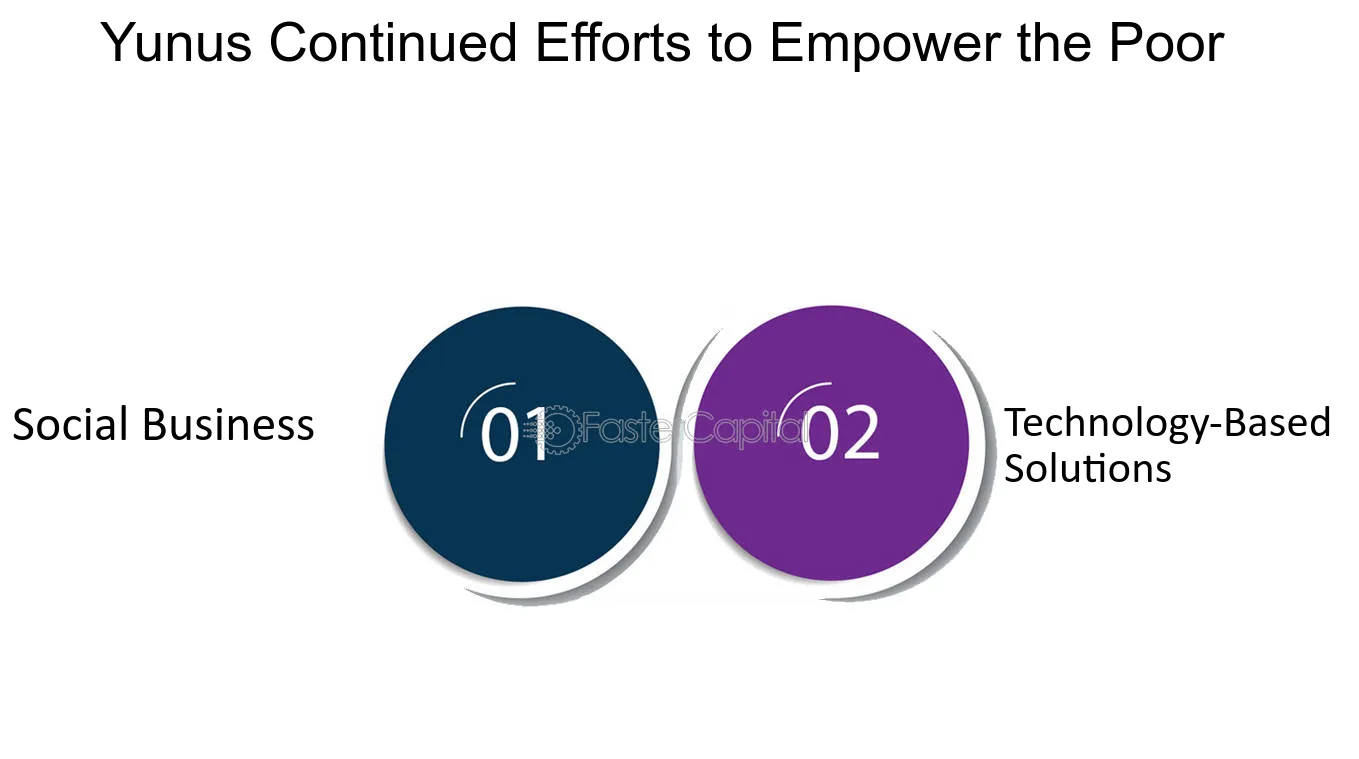 Yunus Continued Efforts to Empower the Poor

Social Business

01

FasterCapital

02

Technology-Based Solutions